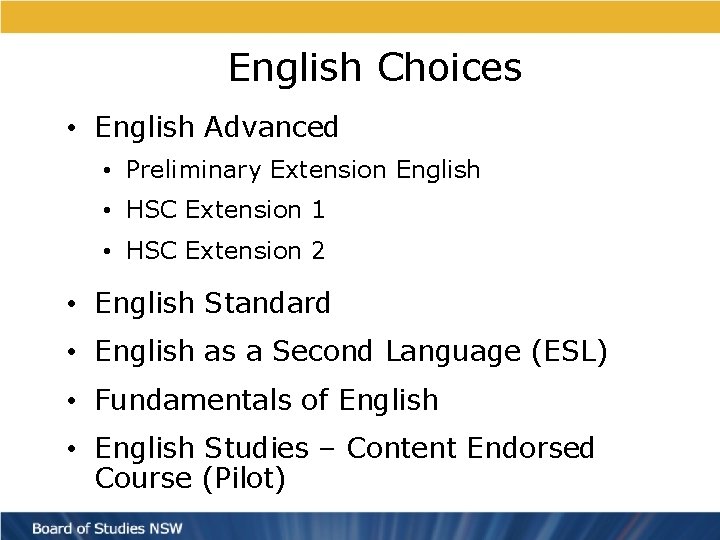 English Choices

• English Advanced
  • Preliminary Extension English
  • HSC Extension 1
  • HSC Extension 2
• English Standard
• English as a Second Language (ESL)
• Fundamentals of English
• English Studies – Content Endorsed Course (Pilot)

Board of Studies NSW